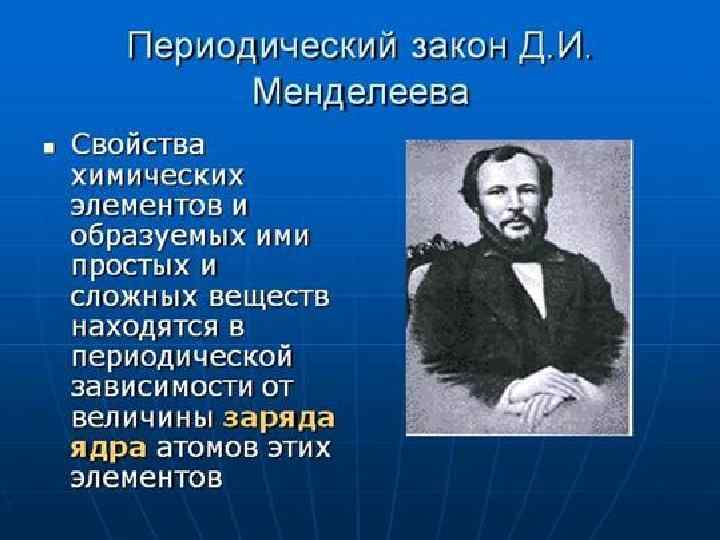 Периодический закон Д.И. Менделеева

▪ Свойства химических элементов и образуемых ими простых и сложных веществ находятся в периодической зависимости от величины заряда ядра атомов этих элементов